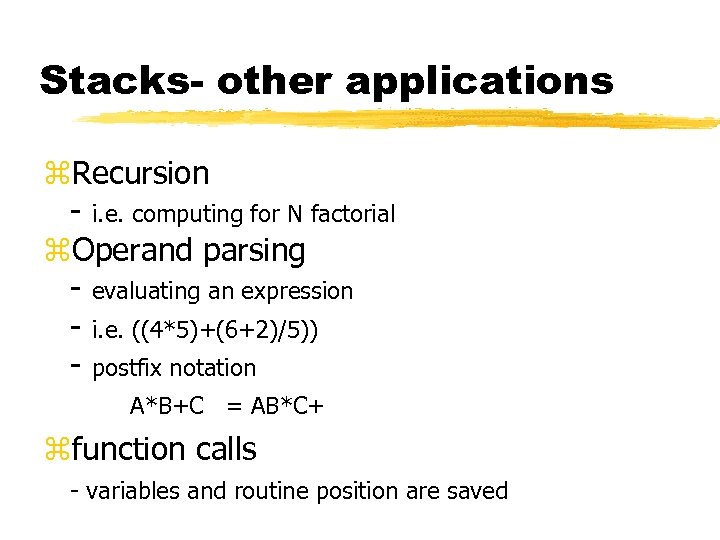 Stacks- other applications

⌘Recursion

- i.e. computing for N factorial

⌘Operand parsing

- evaluating an expression

- i.e. ((4*5)+(6+2)/5))

- postfix notation

A*B+C = AB*C+

⌘function calls

- variables and routine position are saved